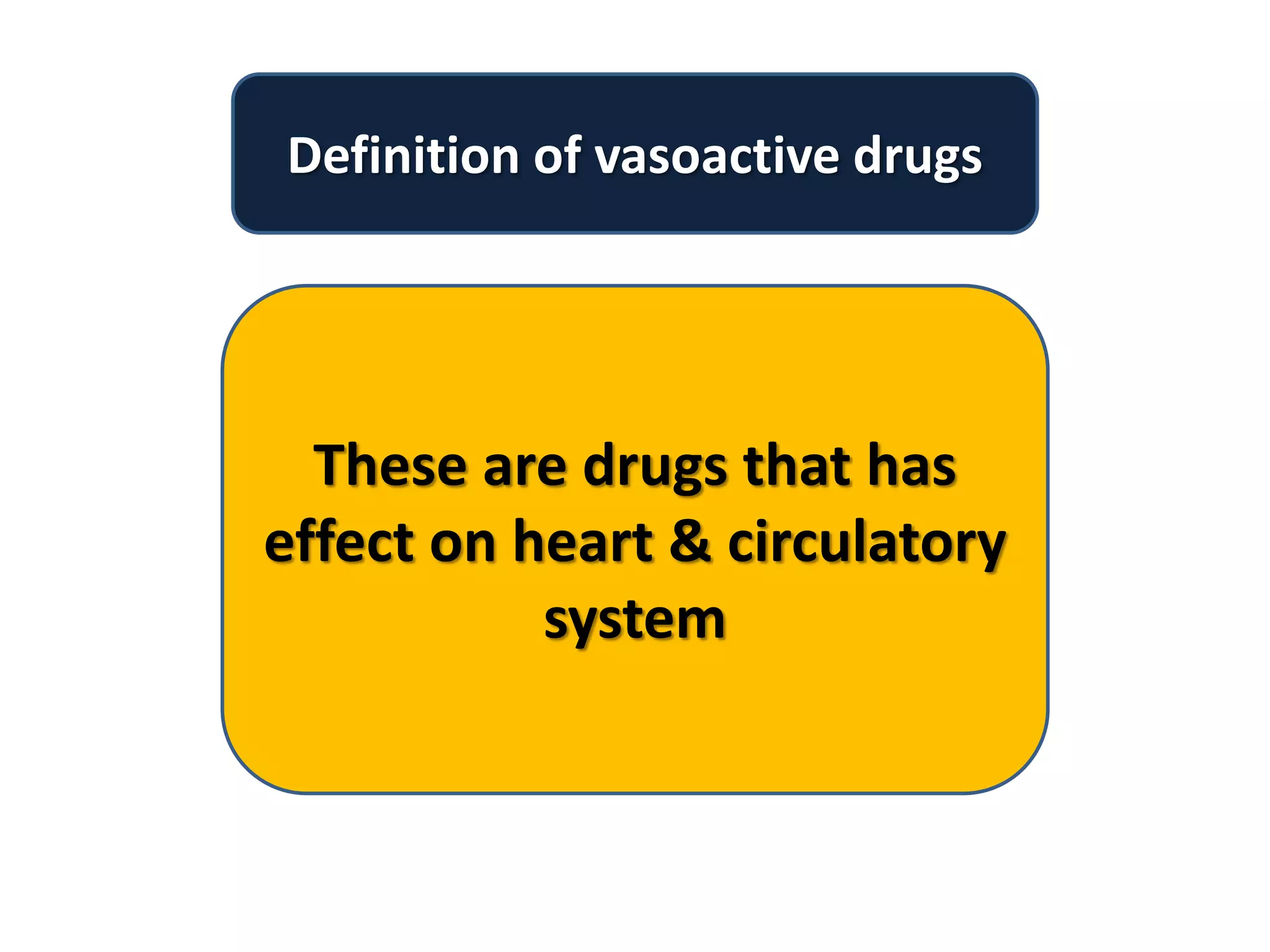 Definition of vasoactive drugs

These are drugs that has effect on heart & circulatory system